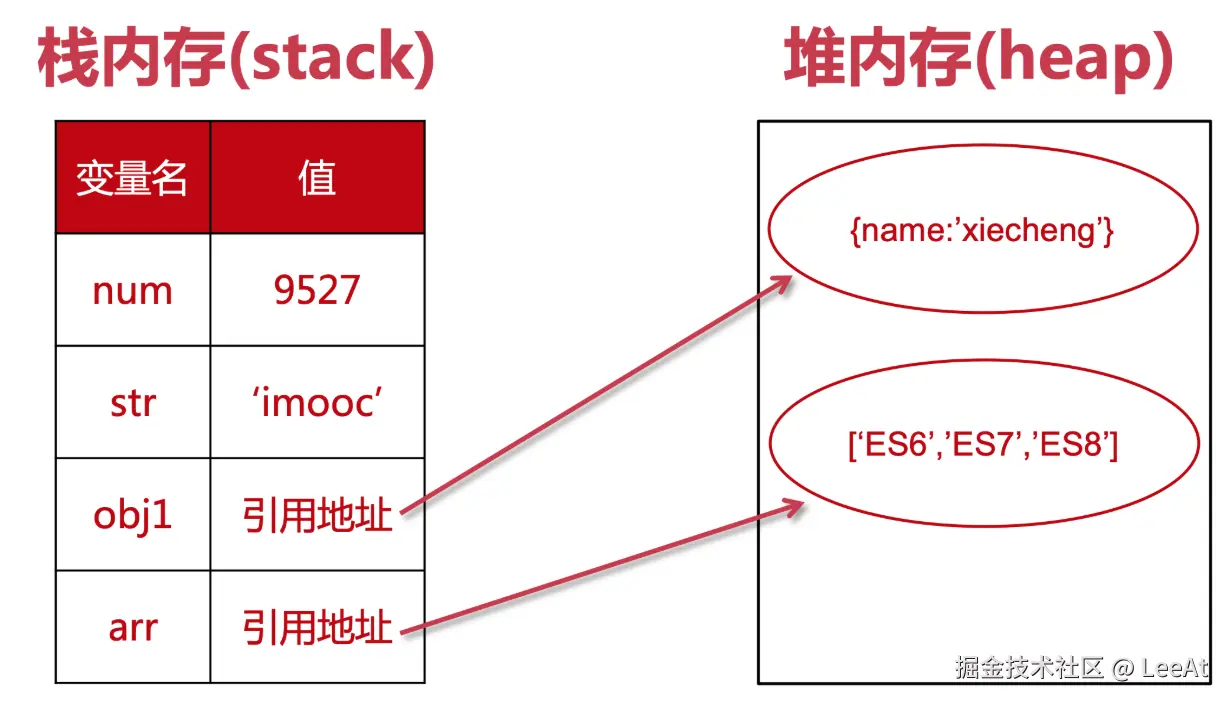 栈内存(stack)

| 变量名 | 值 |
|---|---|
| num | 9527 |
| str | ‘imooc’ |
| obj1 | 引用地址 |
| arr | 引用地址 |

堆内存(heap)

{name:’xiecheng’}

[‘ES6’,’ES7’,’ES8’]

掘金技术社区 @ LeeAt